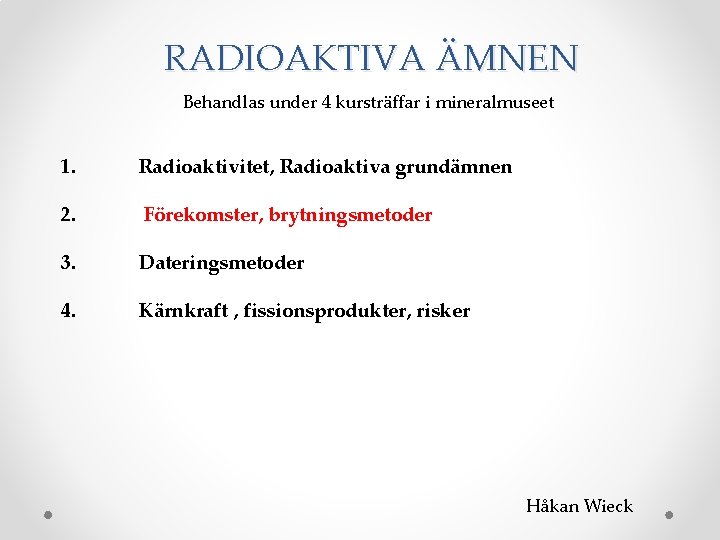 RADIOAKTIVA ÄMNEN

Behandlas under 4 kursträffar i mineralmuseet

1. Radioaktivitet, Radioaktiva grundämnen

2. Förekomster, brytningsmetoder

3. Dateringsmetoder

4. Kärnkraft , fissionsprodukter, risker

Håkan Wieck